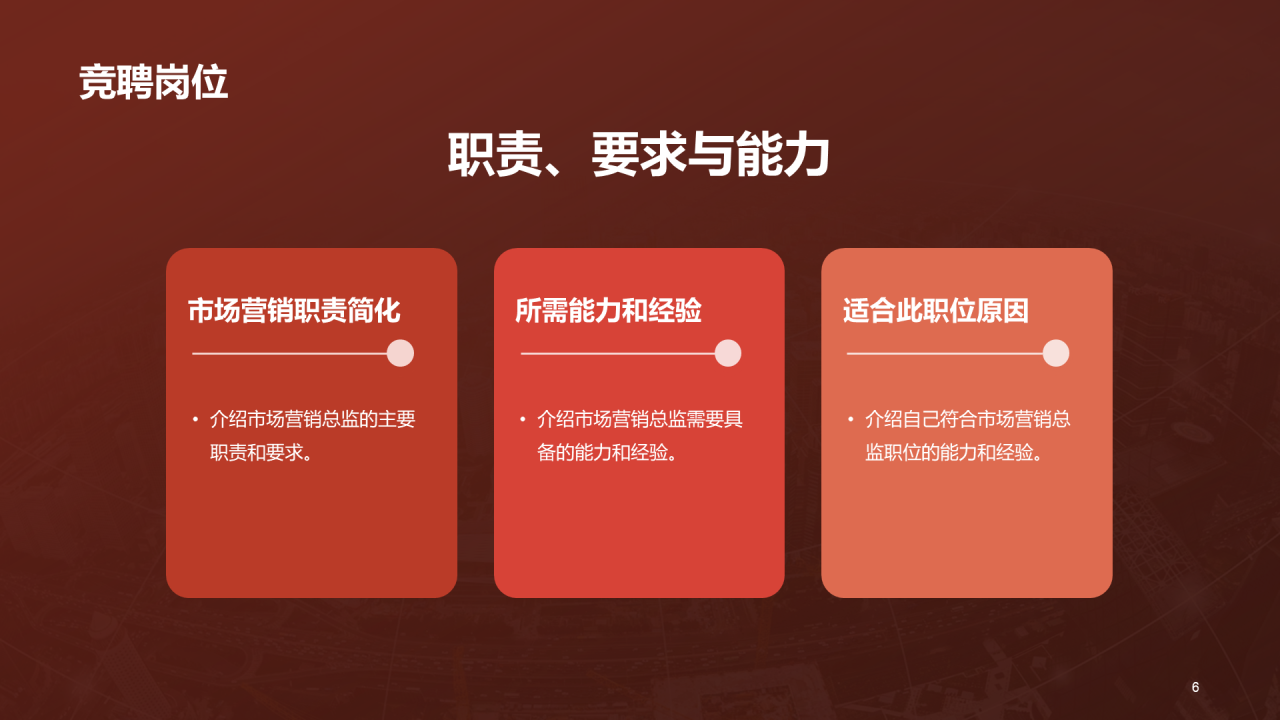 竞聘岗位

职责、要求与能力

市场营销职责简化

• 介绍市场营销总监的主要职责和要求。

所需能力和经验

• 介绍市场营销总监需要具备的能力和经验。

适合此职位原因

• 介绍自己符合市场营销总监职位的能力和经验。

6